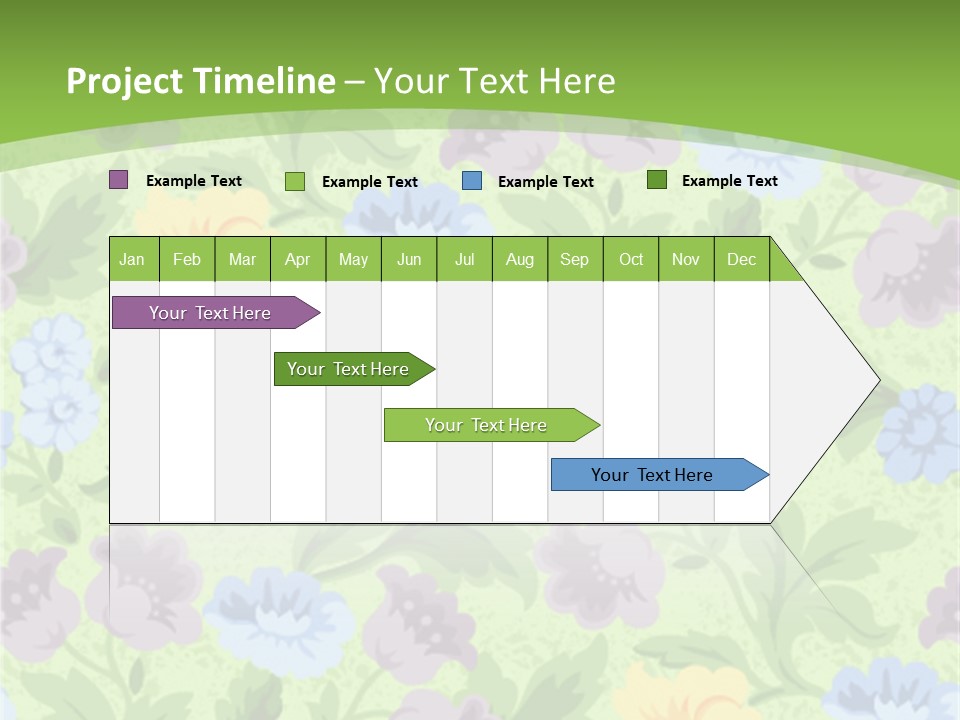 Project Timeline – Your Text Here

Example Text
Example Text
Example Text
Example Text

| Jan | Feb | Mar | Apr | May | Jun | Jul | Aug | Sep | Oct | Nov | Dec |
|---|---|---|---|---|---|---|---|---|---|---|---|

Your Text Here
Your Text Here
Your Text Here
Your Text Here